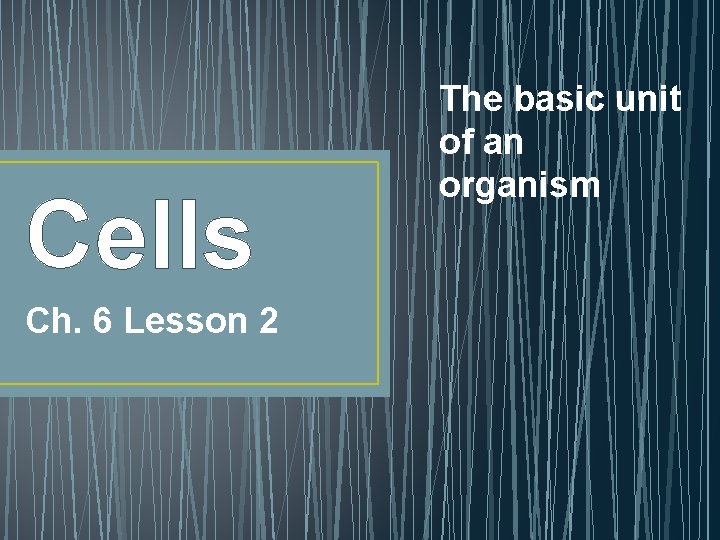 Cells

Ch. 6 Lesson 2

The basic unit of an organism